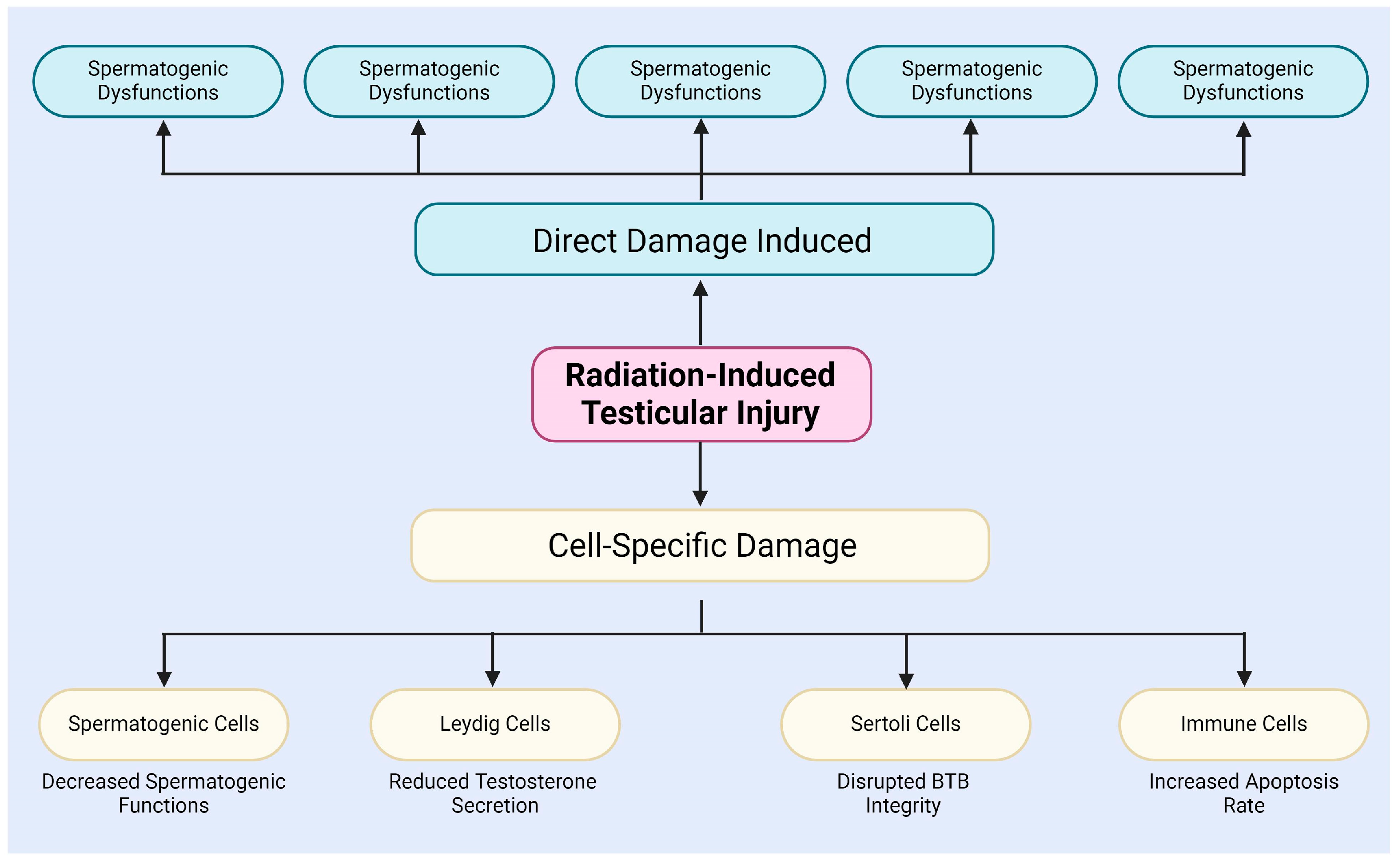 Spermatogenic Dysfunctions

Spermatogenic Dysfunctions

Spermatogenic Dysfunctions

Spermatogenic Dysfunctions

Spermatogenic Dysfunctions

Direct Damage Induced

Radiation-Induced Testicular Injury

Cell-Specific Damage

Spermatogenic Cells

Decreased Spermatogenic Functions

Leydig Cells

Reduced Testosterone Secretion

Sertoli Cells

Disrupted BTB Integrity

Immune Cells

Increased Apoptosis Rate